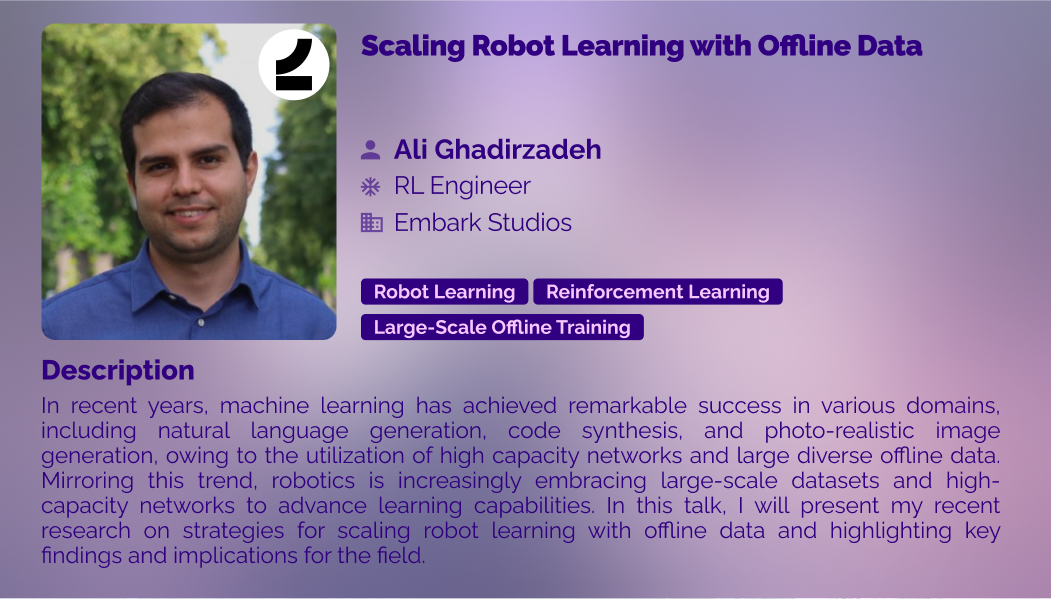 Scaling Robot Learning with Offline Data

Ali Ghadirzadeh
RL Engineer
Embark Studios

Robot Learning
Reinforcement Learning
Large-Scale Offline Training

Description

In recent years, machine learning has achieved remarkable success in various domains, including natural language generation, code synthesis, and photo-realistic image generation, owing to the utilization of high capacity networks and large diverse offline data. Mirroring this trend, robotics is increasingly embracing large-scale datasets and high-capacity networks to advance learning capabilities. In this talk, I will present my recent research on strategies for scaling robot learning with offline data and highlighting key findings and implications for the field.